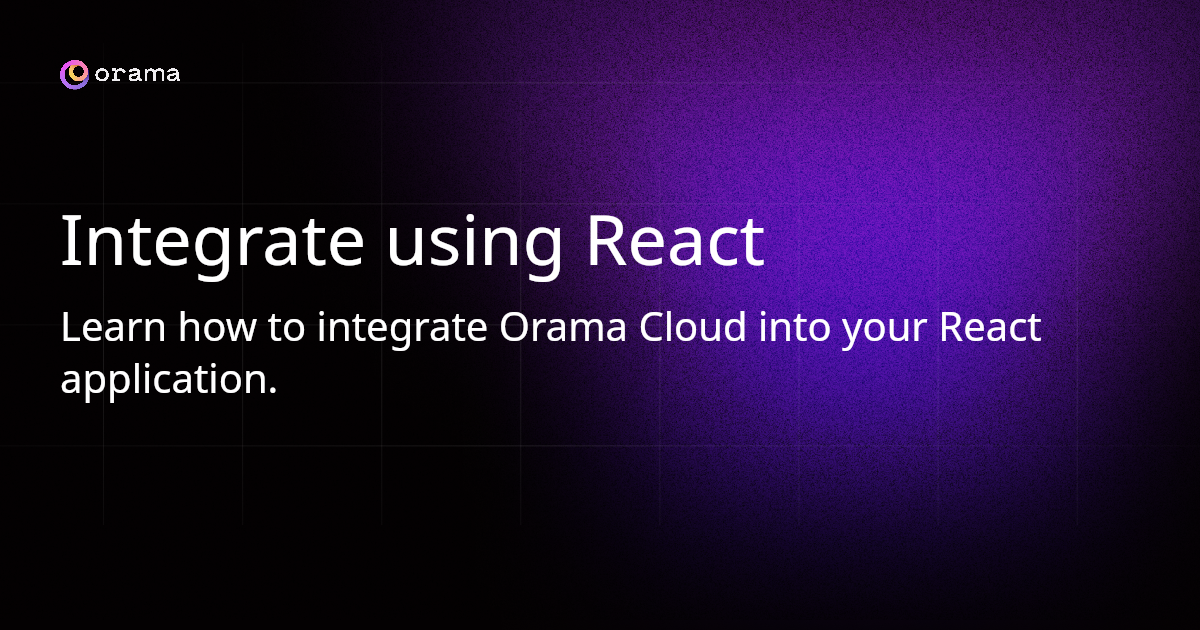 orama

Integrate using React

Learn how to integrate Orama Cloud into your React application.